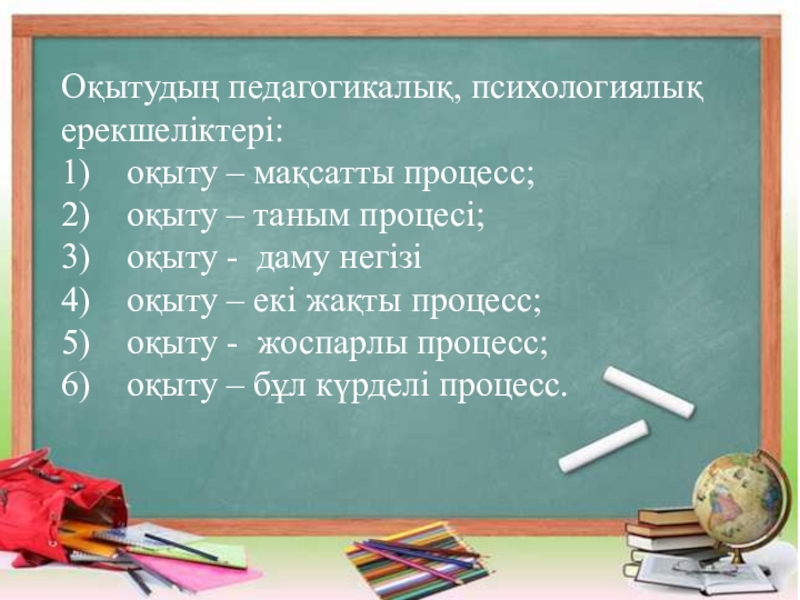 Оқытудың педагогикалық, психологиялық ерекшеліктері:
1) оқыту – мақсатты процесс;
2) оқыту – таным процесі;
3) оқыту - даму негізі
4) оқыту – екі жақты процесс;
5) оқыту - жоспарлы процесс;
6) оқыту – бұл күрделі процесс.